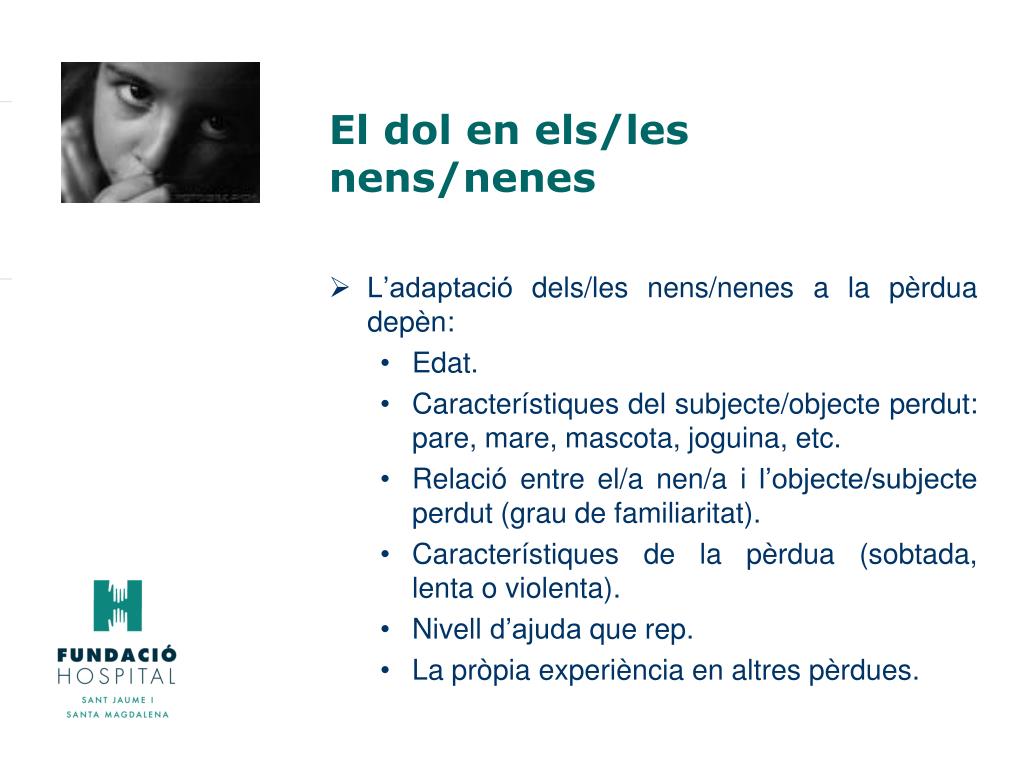 El dol en els/les nens/nenes

➢ L’adaptació dels/les nens/nenes a la pèrdua depèn:
• Edat.
• Característiques del subjecte/objecte perdut: pare, mare, mascota, joguina, etc.
• Relació entre el/a nen/a i l’objecte/subjecte perdut (grau de familiaritat).
• Característiques de la pèrdua (sobtada, lenta o violenta).
• Nivell d’ajuda que rep.
• La pròpia experiència en altres pèrdues.

FUNDACIÓ
HOSPITAL
SANT JAUME I
SANTA MAGDALENA